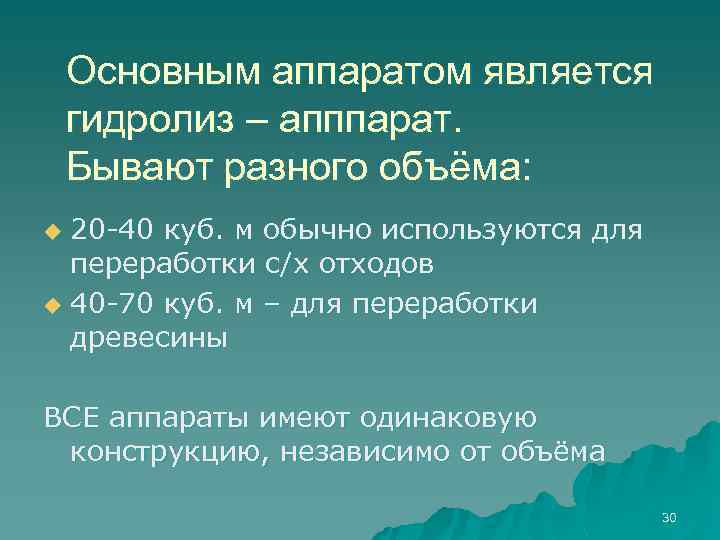 Основным аппаратом является гидролиз – апппарат. Бывают разного объёма:

20-40 куб. м обычно используются для переработки с/х отходов

40-70 куб. м – для переработки древесины

ВСЕ аппараты имеют одинаковую конструкцию, независимо от объёма

30